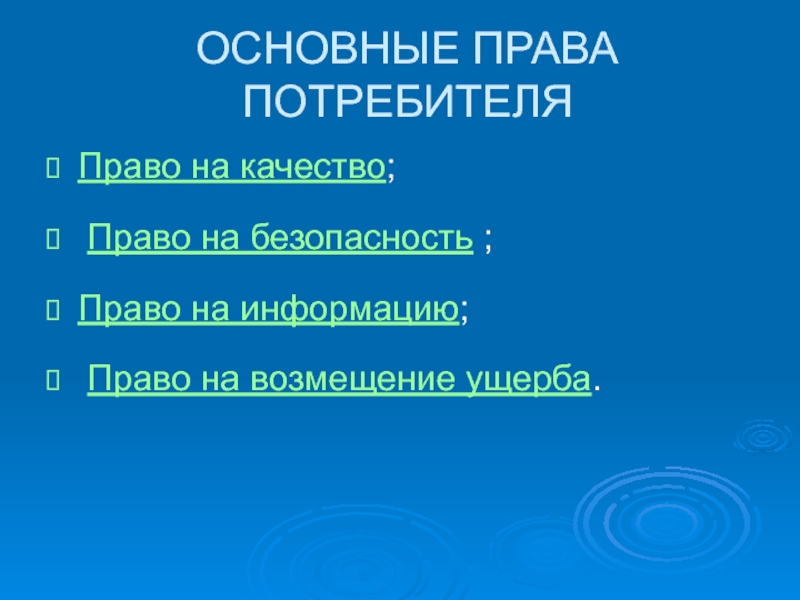 ОСНОВНЫЕ ПРАВА ПОТРЕБИТЕЛЯ

Право на качество;

Право на безопасность ;

Право на информацию;

Право на возмещение ущерба.